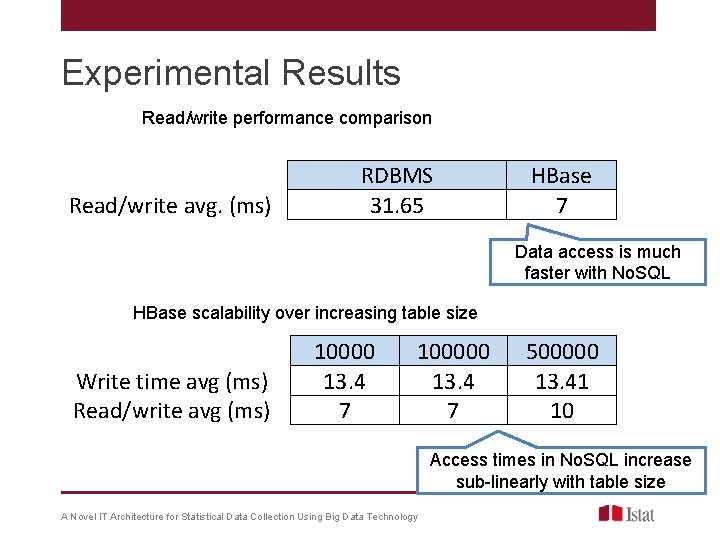 Experimental Results

Read/write performance comparison

| | RDBMS | HBase |
|---|---|---|
| Read/write avg. (ms) | 31.65 | 7 |

Data access is much faster with NoSQL

HBase scalability over increasing table size

| | 10000 | 100000 | 500000 |
|---|---|---|---|
| Write time avg (ms) | 13.4 | 13.4 | 13.41 |
| Read/write avg (ms) | 7 | 7 | 10 |

Access times in NoSQL increase sub-linearly with table size

A Novel IT Architecture for Statistical Data Collection Using Big Data Technology

Istat